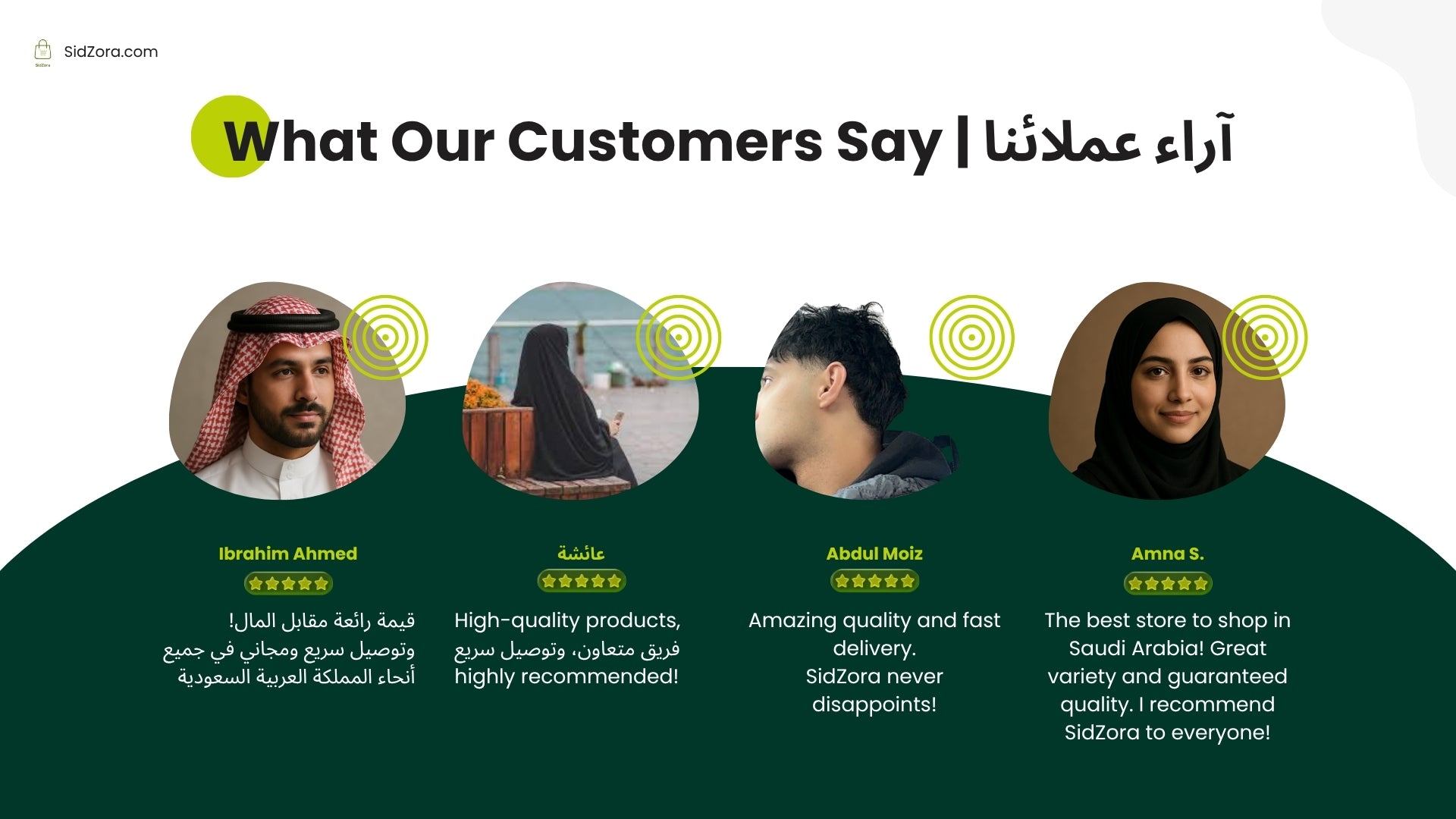 SidZora

SidZora.com

What Our Customers Say | آراء عملائنا

Ibrahim Ahmed

قيمة رائعة مقابل المال!
وتوصيل سريع ومجاني في جميع أنحاء المملكة العربية السعودية

عائشة

High-quality products,
فريق متعاون، وتوصيل سريع
highly recommended!

Abdul Moiz

Amazing quality and fast delivery.
SidZora never disappoints!

Amna S.

The best store to shop in Saudi Arabia! Great variety and guaranteed quality. I recommend SidZora to everyone!